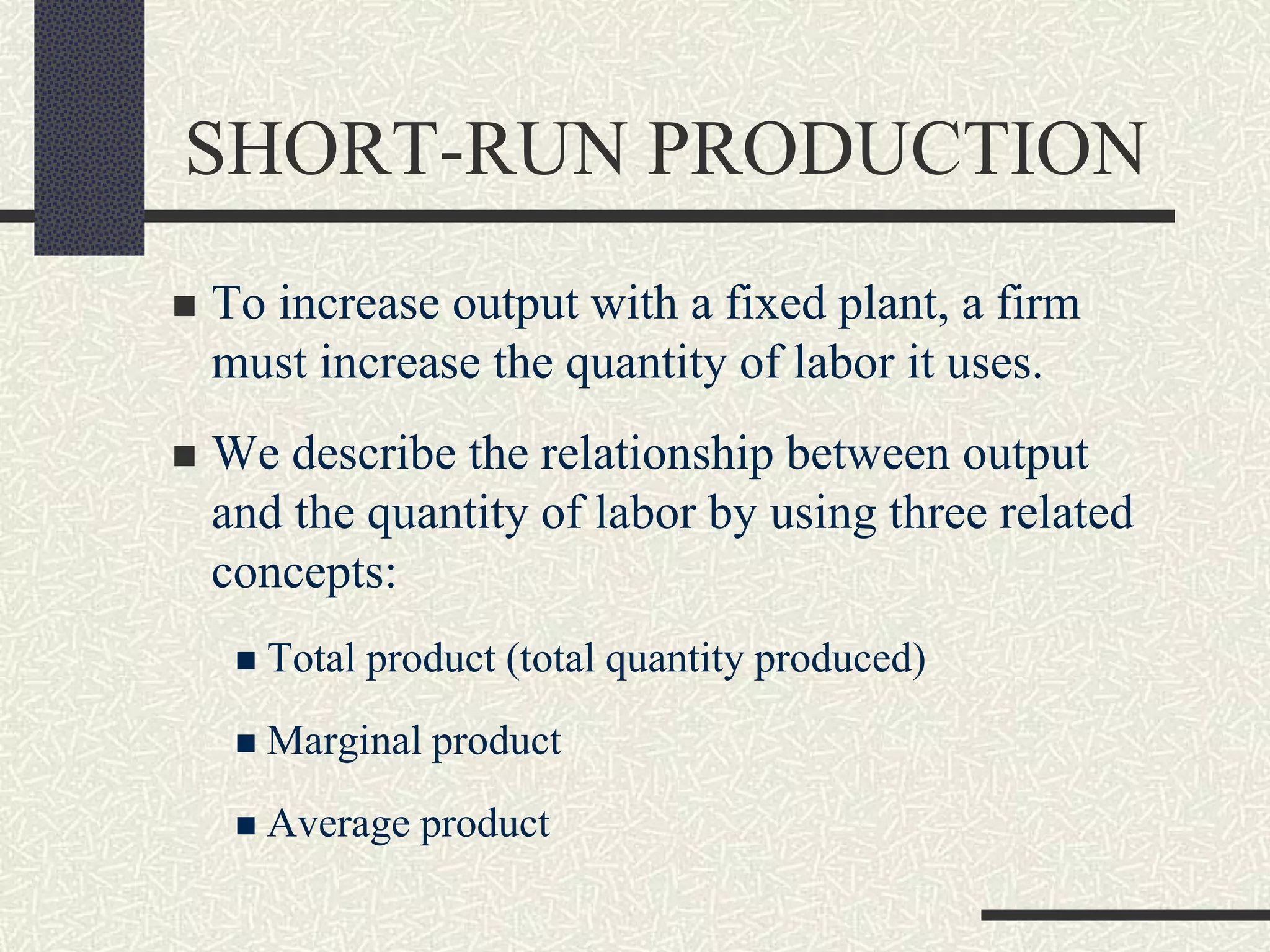 SHORT-RUN PRODUCTION

■ To increase output with a fixed plant, a firm must increase the quantity of labor it uses.

■ We describe the relationship between output and the quantity of labor by using three related concepts:

■ Total product (total quantity produced)

■ Marginal product

■ Average product